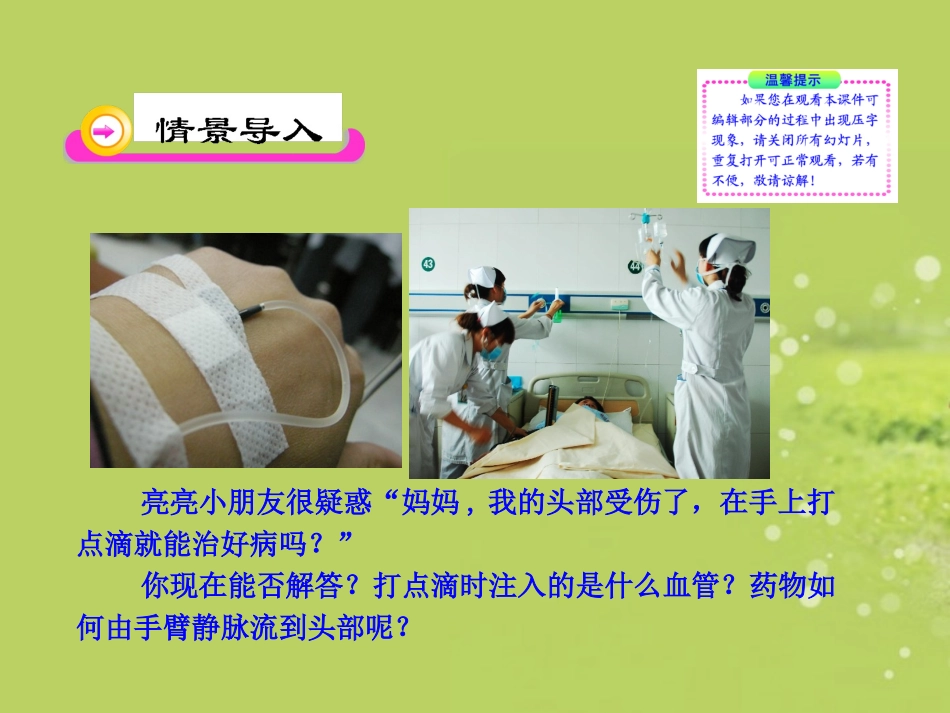 情景导入

温馨提示

如果您在观看本课件可编辑部分的过程中出现压字现象，请关闭所有幻灯片，重复打开可正常观看，若有不便，敬请谅解！

43

44

亮亮小朋友很疑惑“妈妈，我的头部受伤了，在手上打点滴就能治好病吗？”

你现在能否解答？打点滴时注入的是什么血管？药物如何由手臂静脉流到头部呢？